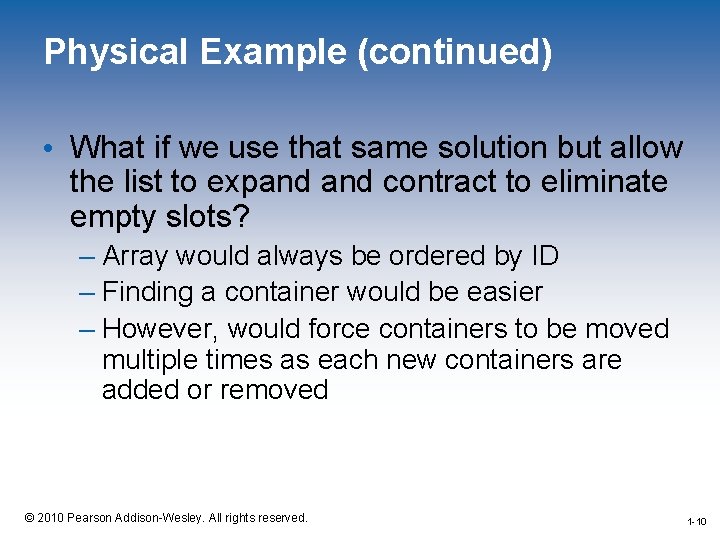 Physical Example (continued)

• What if we use that same solution but allow the list to expand and contract to eliminate empty slots?

– Array would always be ordered by ID
– Finding a container would be easier
– However, would force containers to be moved multiple times as each new containers are added or removed

© 2010 Pearson Addison-Wesley. All rights reserved.

1-10